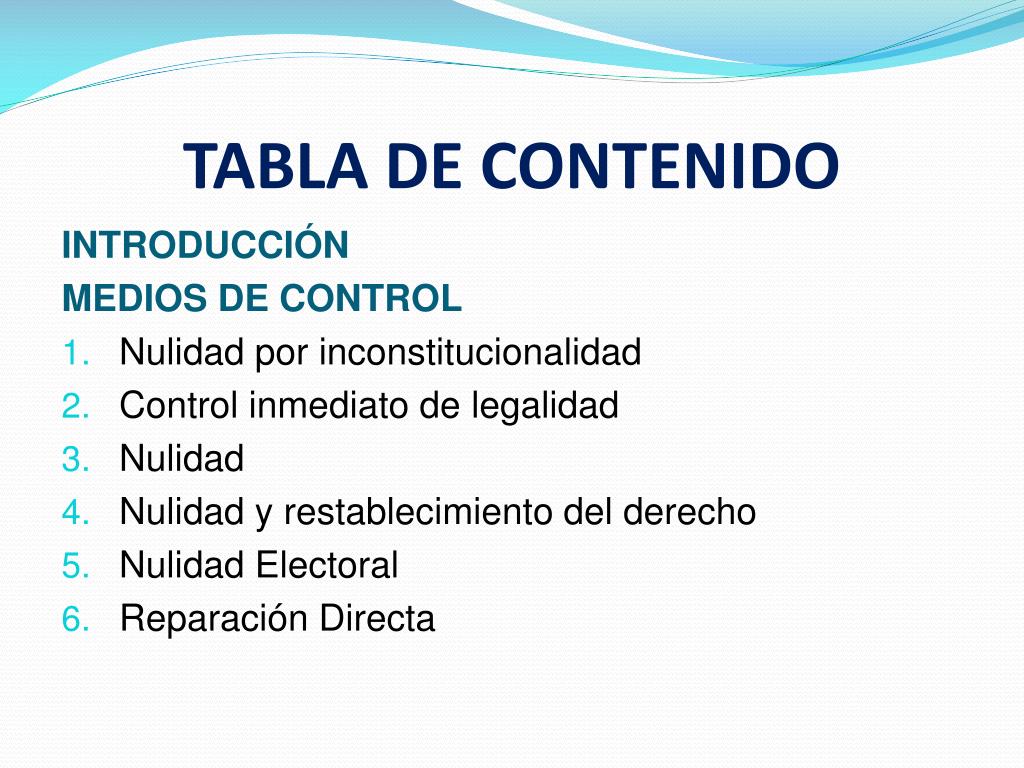 TABLA DE CONTENIDO

INTRODUCCIÓN
MEDIOS DE CONTROL

1. Nulidad por inconstitucionalidad
2. Control inmediato de legalidad
3. Nulidad
4. Nulidad y restablecimiento del derecho
5. Nulidad Electoral
6. Reparación Directa